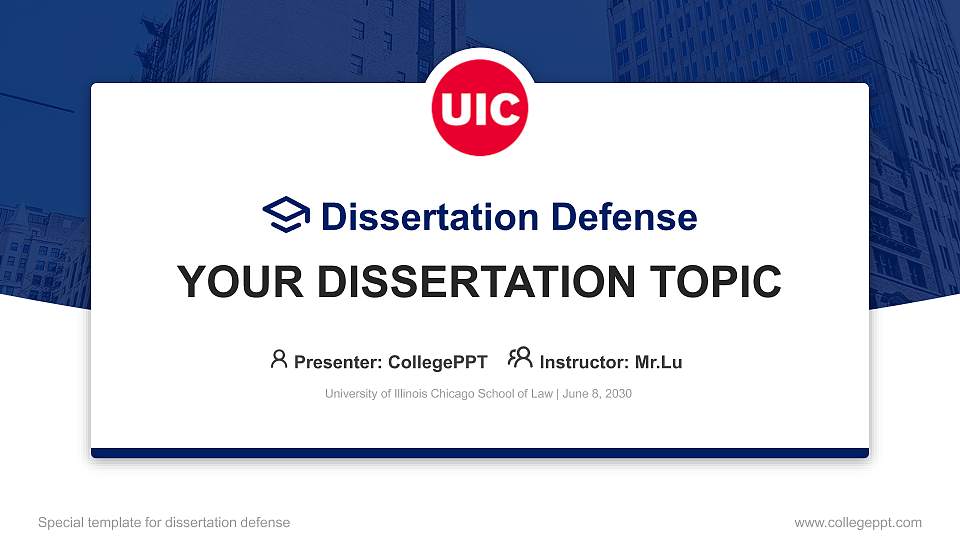 UIC

Dissertation Defense

YOUR DISSERTATION TOPIC

Presenter: CollegePPT Instructor: Mr.Lu

University of Illinois Chicago School of Law | June 8, 2030

Special template for dissertation defense

www.collegeppt.com